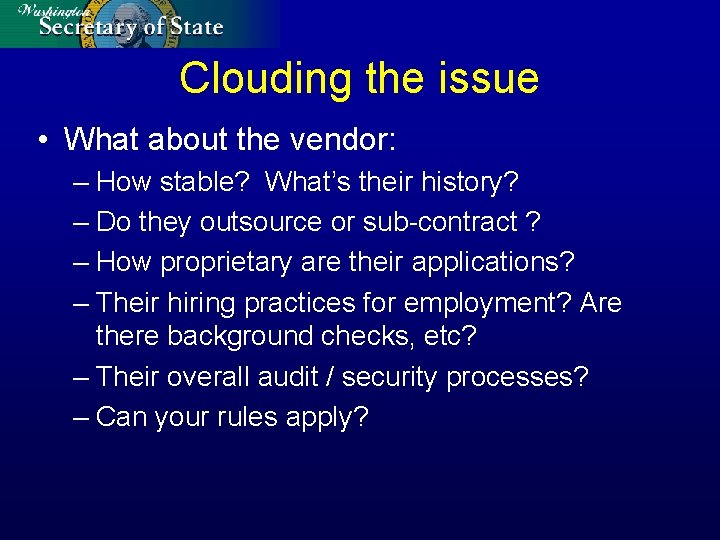 Washington
Secretary of State

Clouding the issue

• What about the vendor:
– How stable? What's their history?
– Do they outsource or sub-contract ?
– How proprietary are their applications?
– Their hiring practices for employment? Are there background checks, etc?
– Their overall audit / security processes?
– Can your rules apply?